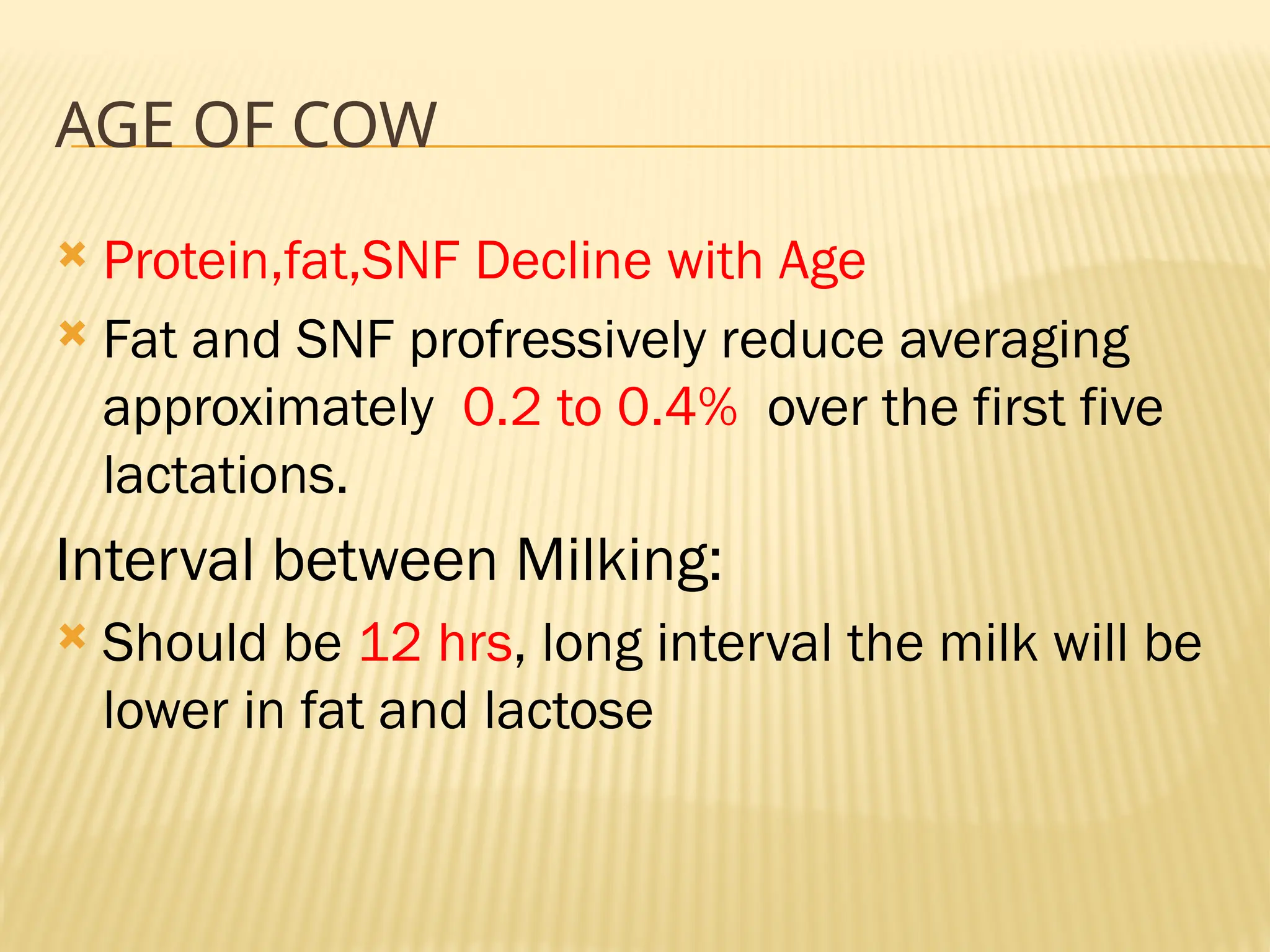 AGE OF COW

Protein,fat,SNF Decline with Age

Fat and SNF profressively reduce averaging approximately 0.2 to 0.4% over the first five lactations.

Interval between Milking:

Should be 12 hrs, long interval the milk will be lower in fat and lactose